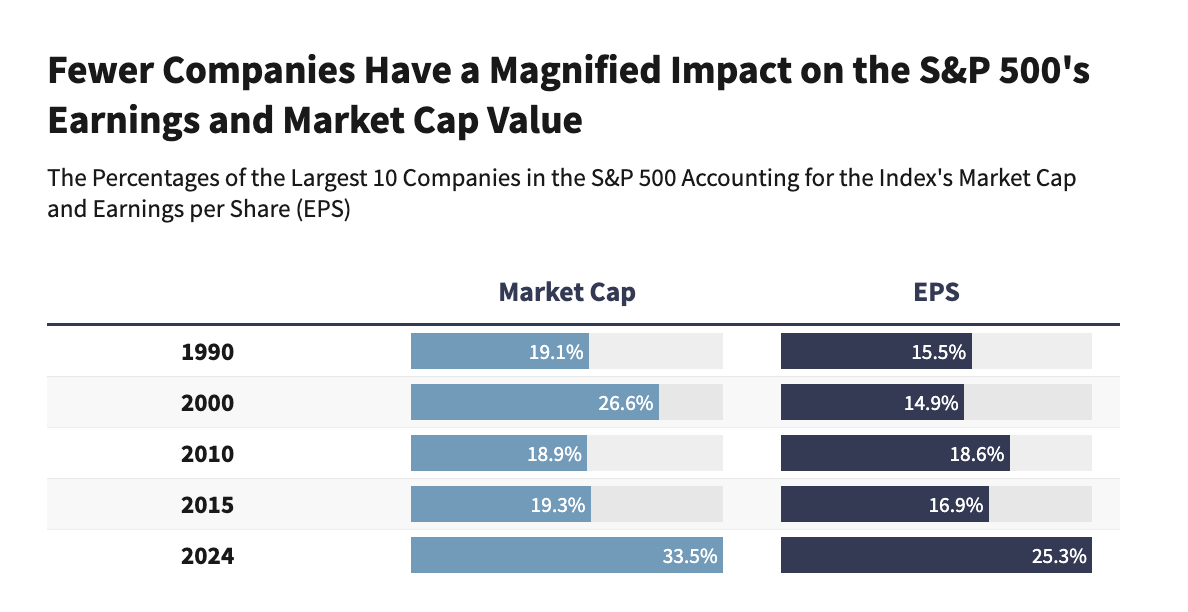 Fewer Companies Have a Magnified Impact on the S&P 500's Earnings and Market Cap Value

The Percentages of the Largest 10 Companies in the S&P 500 Accounting for the Index's Market Cap and Earnings per Share (EPS)

| | Market Cap | EPS |
|---|---|---|
| 1990 | 19.1% | 15.5% |
| 2000 | 26.6% | 14.9% |
| 2010 | 18.9% | 18.6% |
| 2015 | 19.3% | 16.9% |
| 2024 | 33.5% | 25.3% |